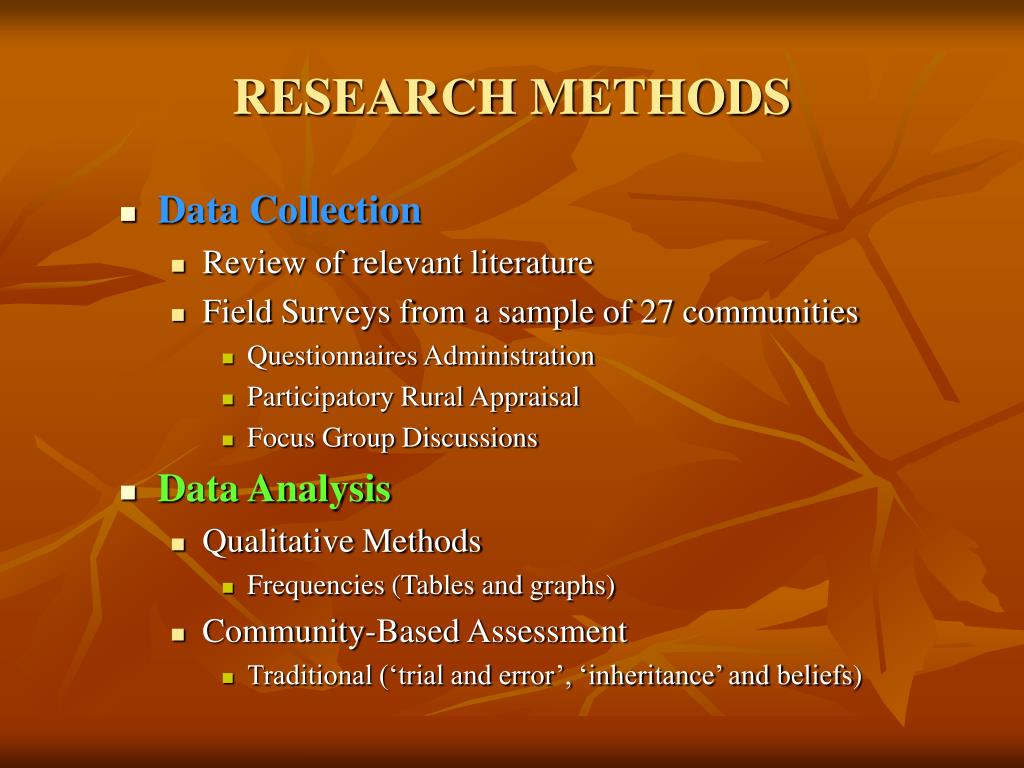 RESEARCH METHODS

- Data Collection
  - Review of relevant literature
  - Field Surveys from a sample of 27 communities
    - Questionnaires Administration
    - Participatory Rural Appraisal
    - Focus Group Discussions
- Data Analysis
  - Qualitative Methods
    - Frequencies (Tables and graphs)
  - Community-Based Assessment
    - Traditional (‘trial and error’, ‘inheritance’ and beliefs)